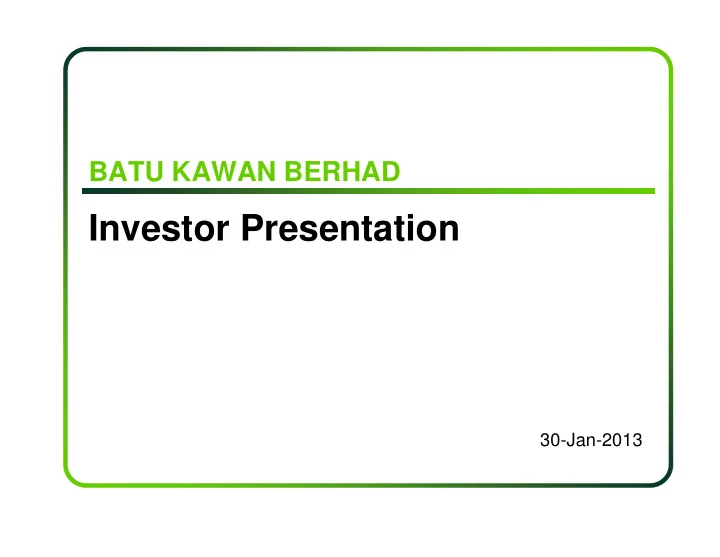 BATU KAWAN BERHAD

Investor Presentation

30-Jan-2013